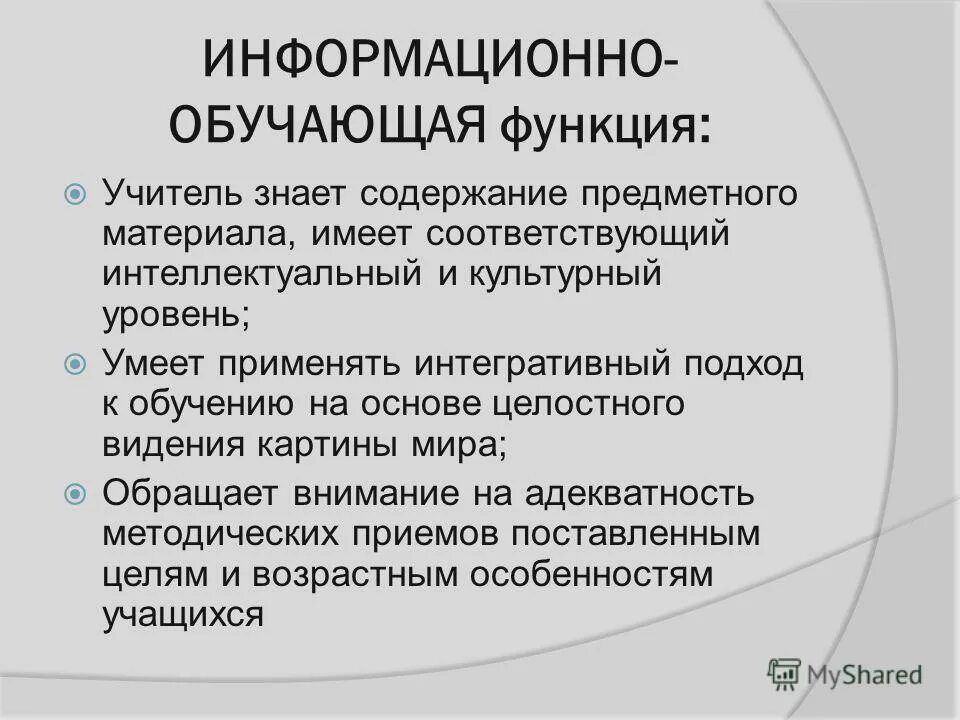 ИНФОРМАЦИОННО-ОБУЧАЮЩАЯ функция:

Учитель знает содержание предметного материала, имеет соответствующий интеллектуальный и культурный уровень;

Умеет применять интегративный подход к обучению на основе целостного видения картины мира;

Обращает внимание на адекватность методических приемов поставленным целям и возрастным особенностям учащихся

MyShared